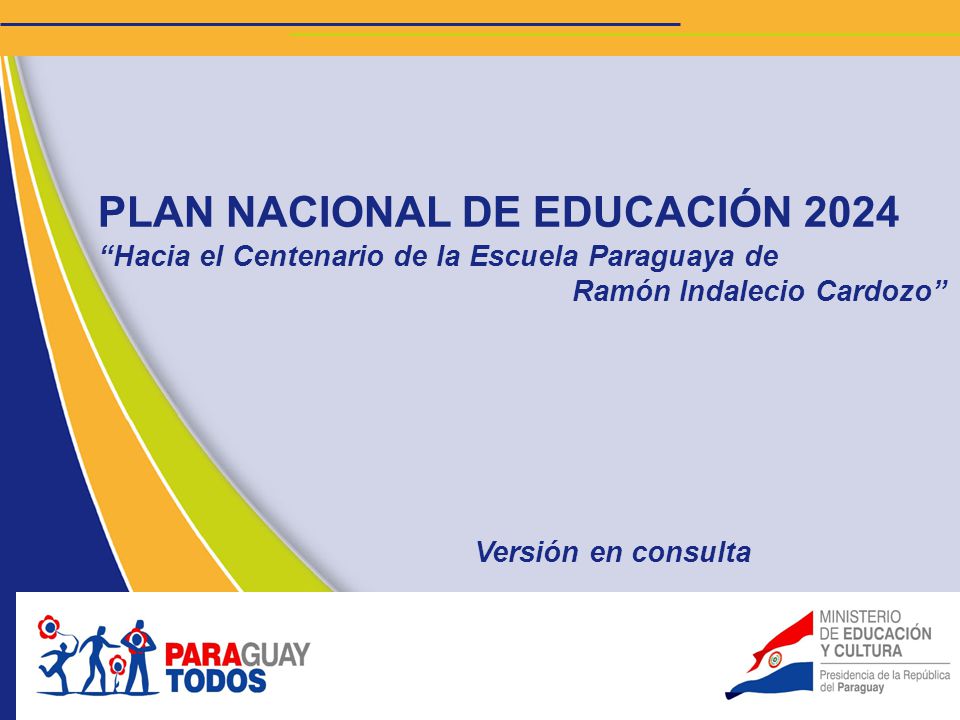 PLAN NACIONAL DE EDUCACIÓN 2024
“Hacia el Centenario de la Escuela Paraguaya de Ramón Indalecio Cardozo”

Versión en consulta

PARAGUAY TODOS

MINISTERIO DE EDUCACIÓN Y CULTURA
Presidencia de la República del Paraguay